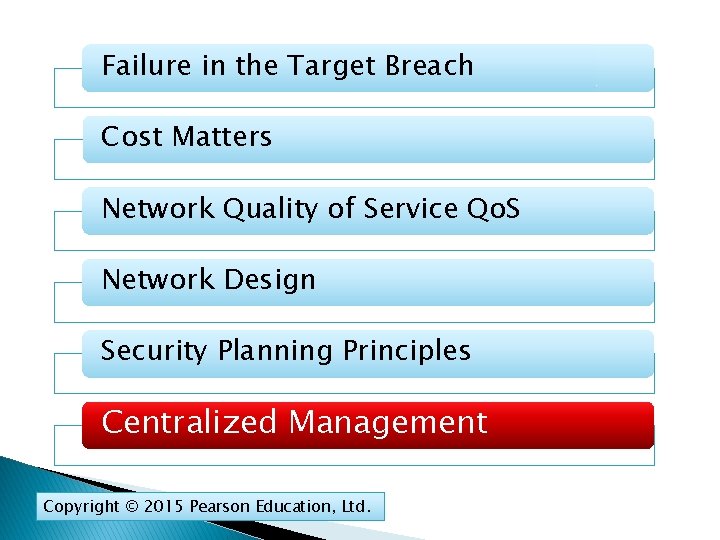 Failure in the Target Breach

Cost Matters

Network Quality of Service QoS

Network Design

Security Planning Principles

Centralized Management

Copyright © 2015 Pearson Education, Ltd.